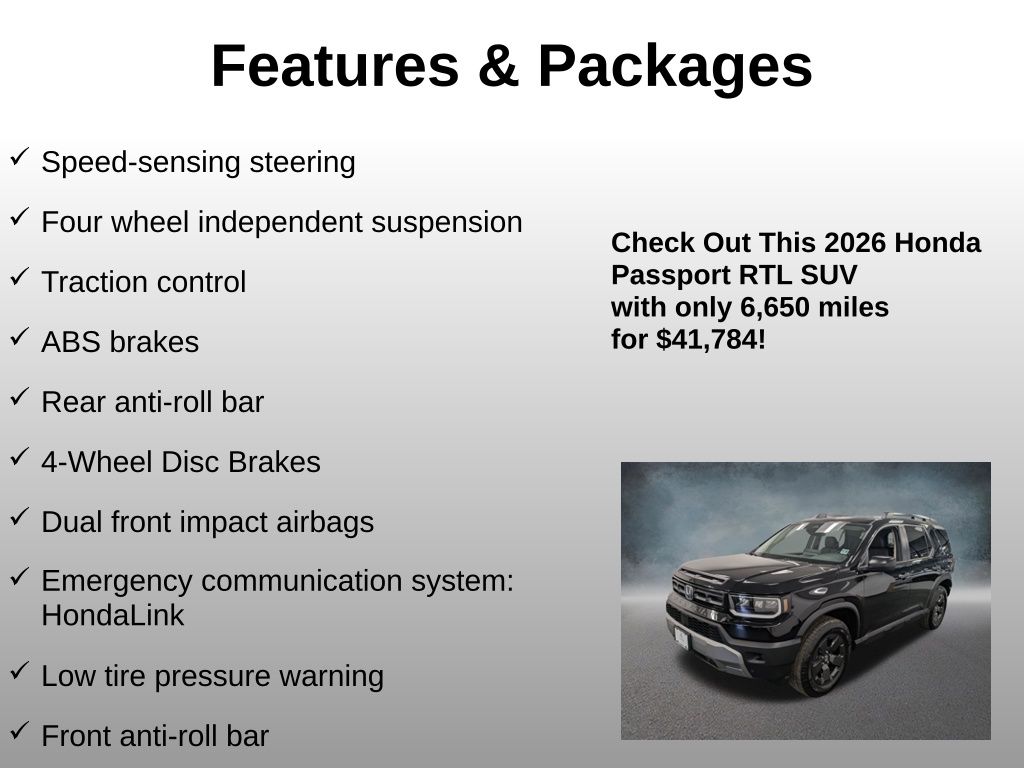 Features & Packages

✓ Speed-sensing steering

✓ Four wheel independent suspension

✓ Traction control

✓ ABS brakes

✓ Rear anti-roll bar

✓ 4-Wheel Disc Brakes

✓ Dual front impact airbags

✓ Emergency communication system: HondaLink

✓ Low tire pressure warning

✓ Front anti-roll bar

Check Out This 2026 Honda Passport RTL SUV with only 6,650 miles for $41,784!